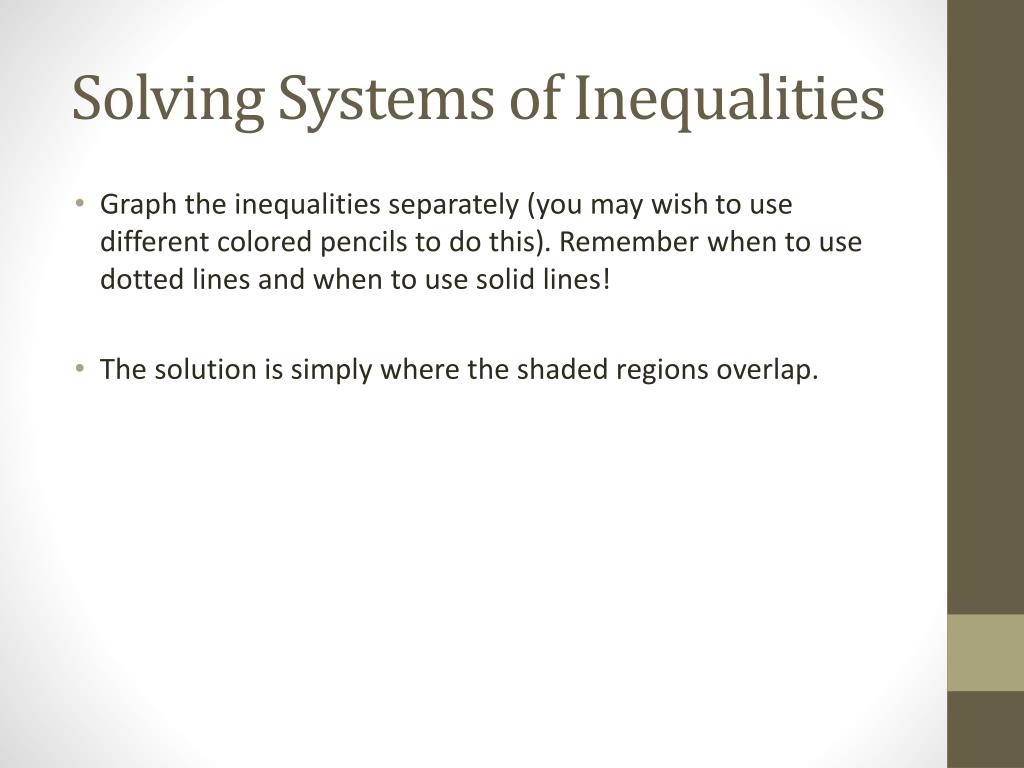 Solving Systems of Inequalities

• Graph the inequalities separately (you may wish to use different colored pencils to do this). Remember when to use dotted lines and when to use solid lines!

• The solution is simply where the shaded regions overlap.